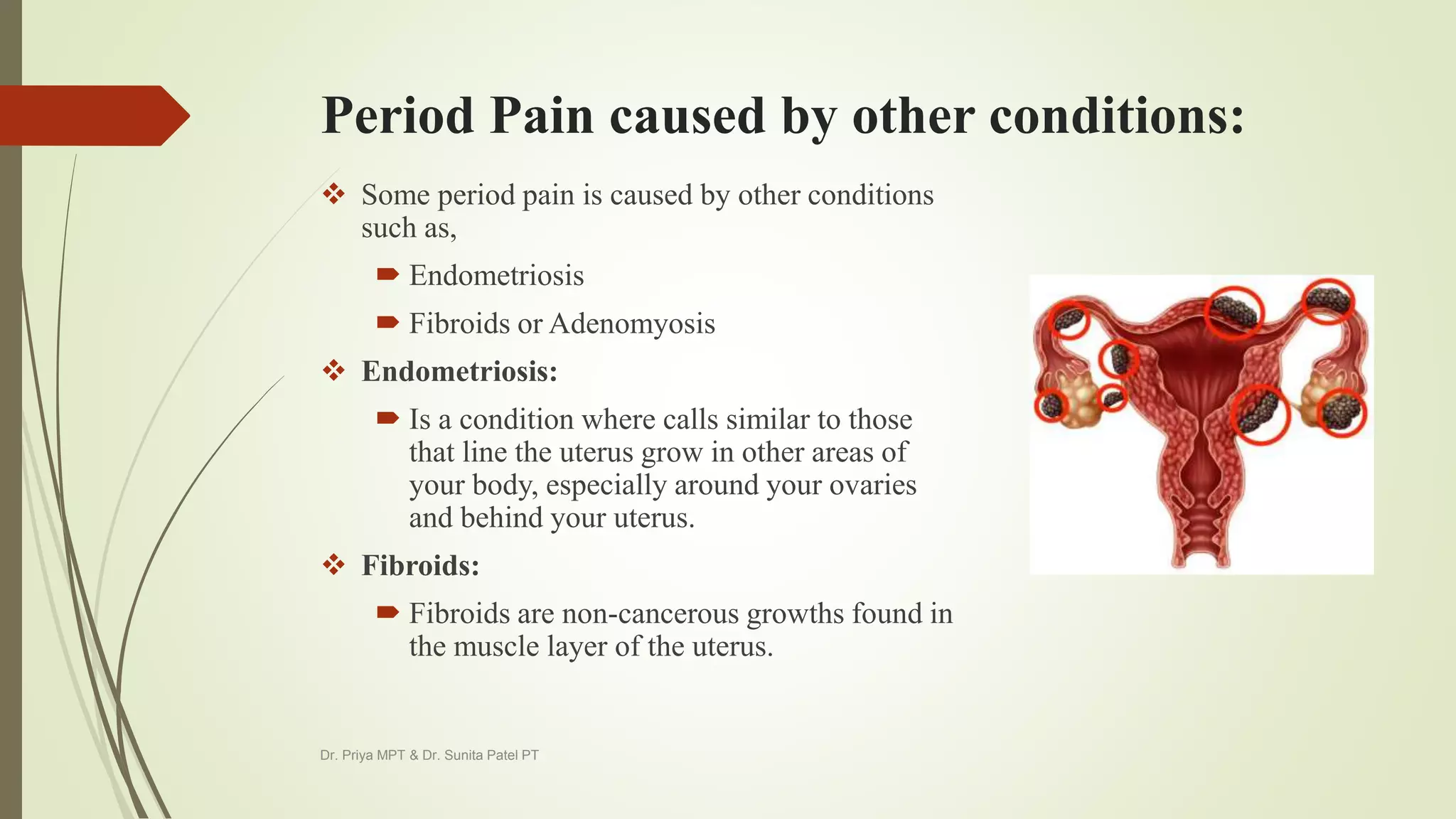 Period Pain caused by other conditions:

❖ Some period pain is caused by other conditions such as,

➨ Endometriosis

➨ Fibroids or Adenomyosis

❖ Endometriosis:

➨ Is a condition where calls similar to those that line the uterus grow in other areas of your body, especially around your ovaries and behind your uterus.

❖ Fibroids:

➨ Fibroids are non-cancerous growths found in the muscle layer of the uterus.

Dr. Priya MPT & Dr. Sunita Patel PT